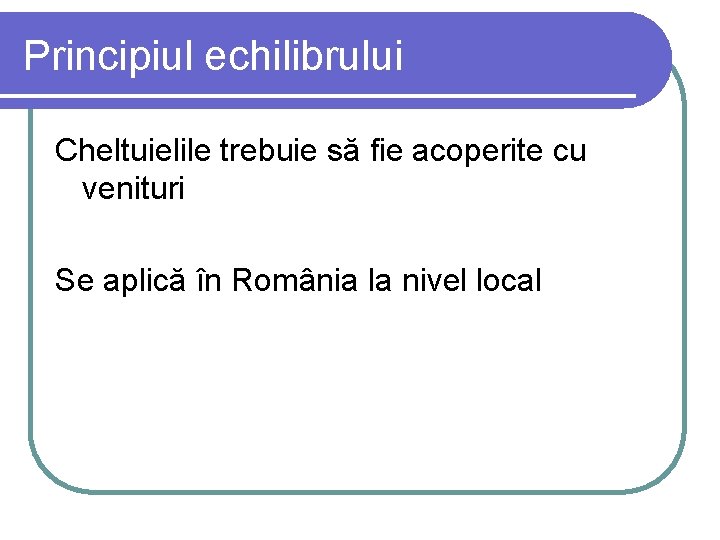 Principiul echilibrului

Cheltuielile trebuie să fie acoperite cu venituri

Se aplică în România la nivel local